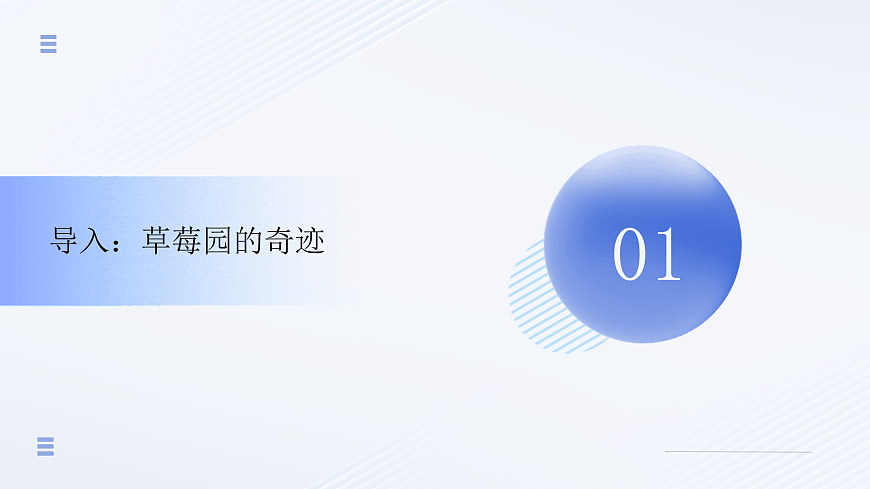 导入：草莓园的奇迹

01